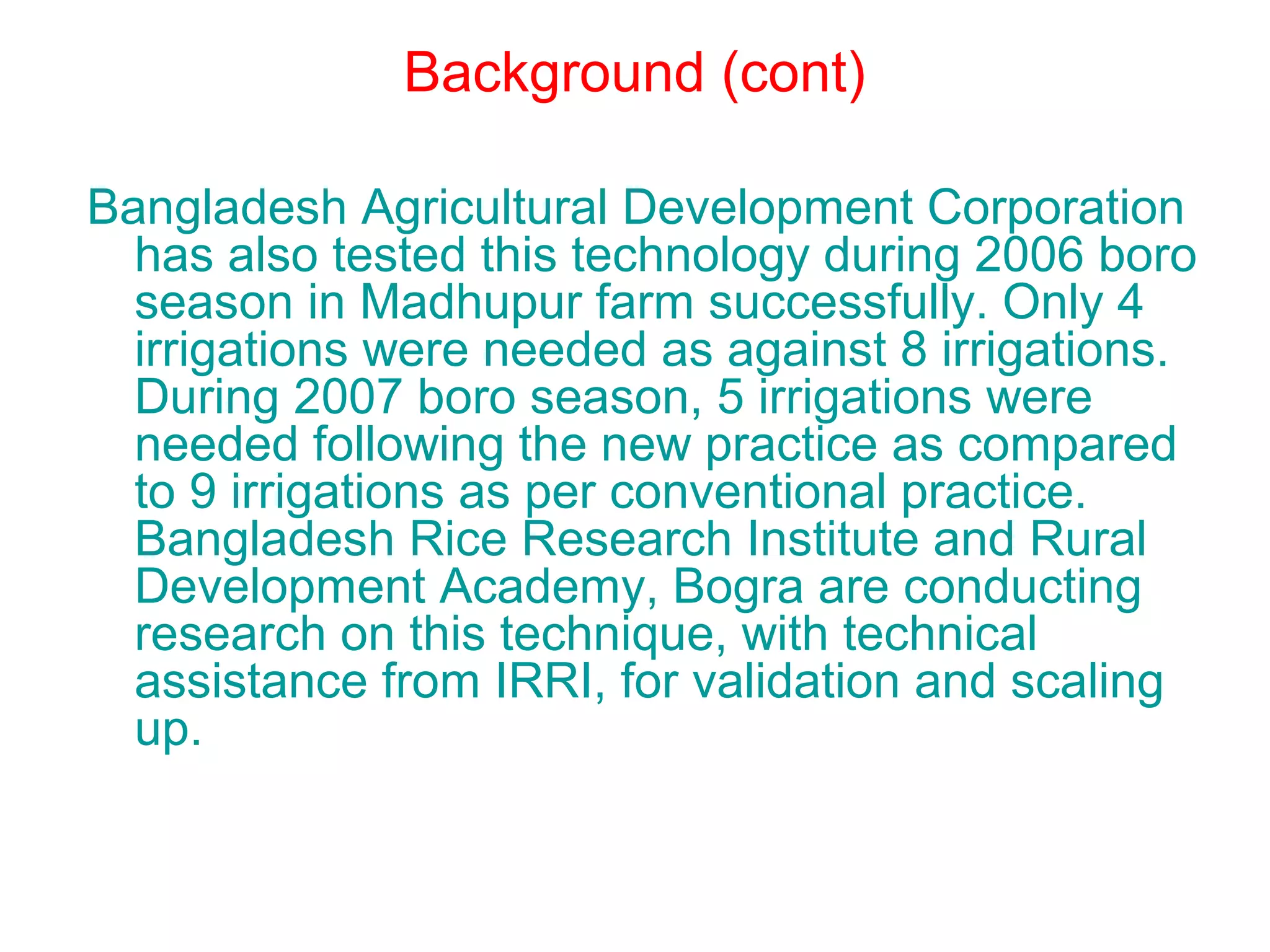 Background (cont)

Bangladesh Agricultural Development Corporation has also tested this technology during 2006 boro season in Madhupur farm successfully. Only 4 irrigations were needed as against 8 irrigations. During 2007 boro season, 5 irrigations were needed following the new practice as compared to 9 irrigations as per conventional practice. Bangladesh Rice Research Institute and Rural Development Academy, Bogra are conducting research on this technique, with technical assistance from IRRI, for validation and scaling up.